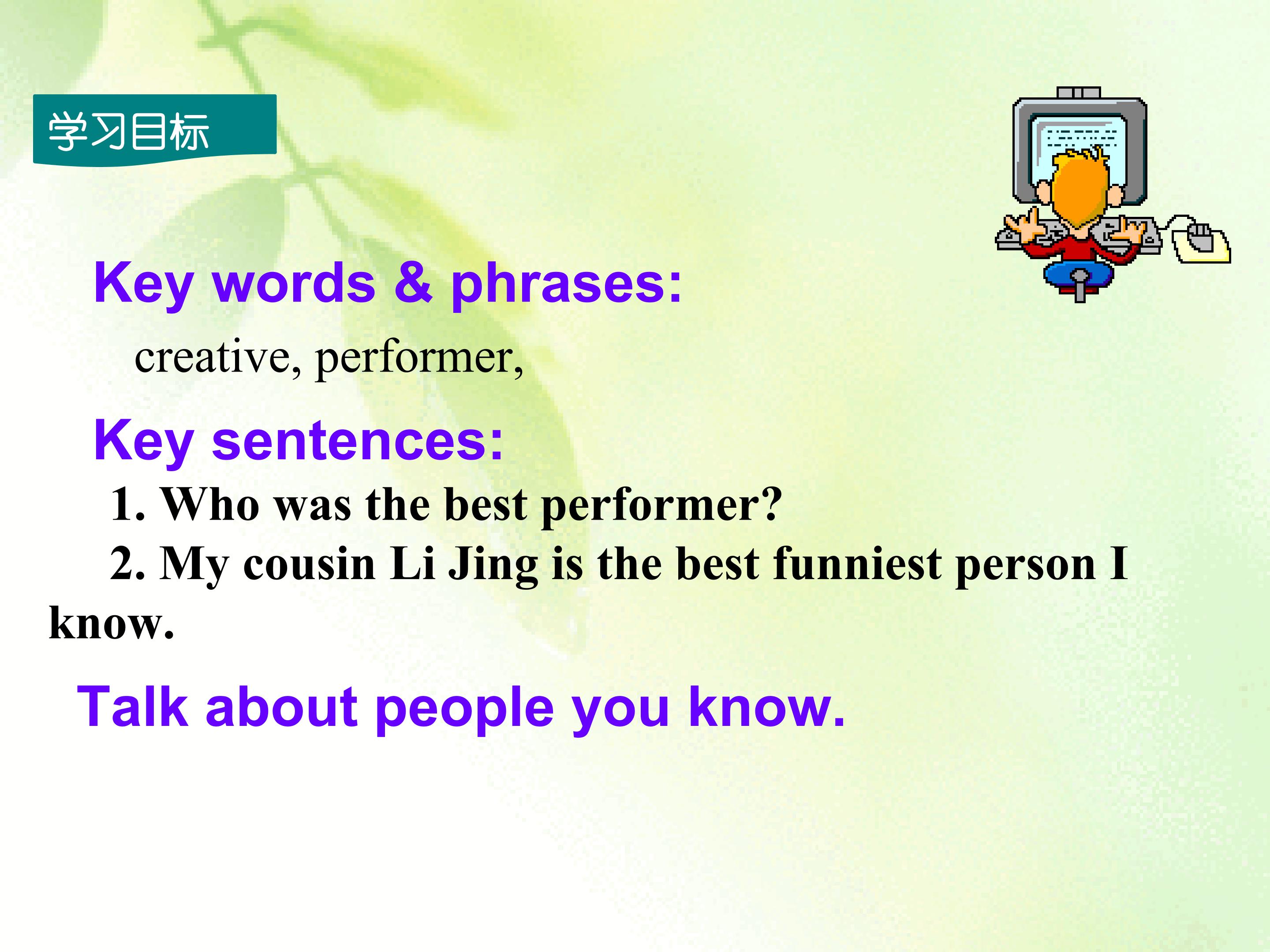 学习目标

Key words & phrases:

creative, performer,

Key sentences:

1. Who was the best performer?

2. My cousin Li Jing is the best funniest person I know.

Talk about people you know.